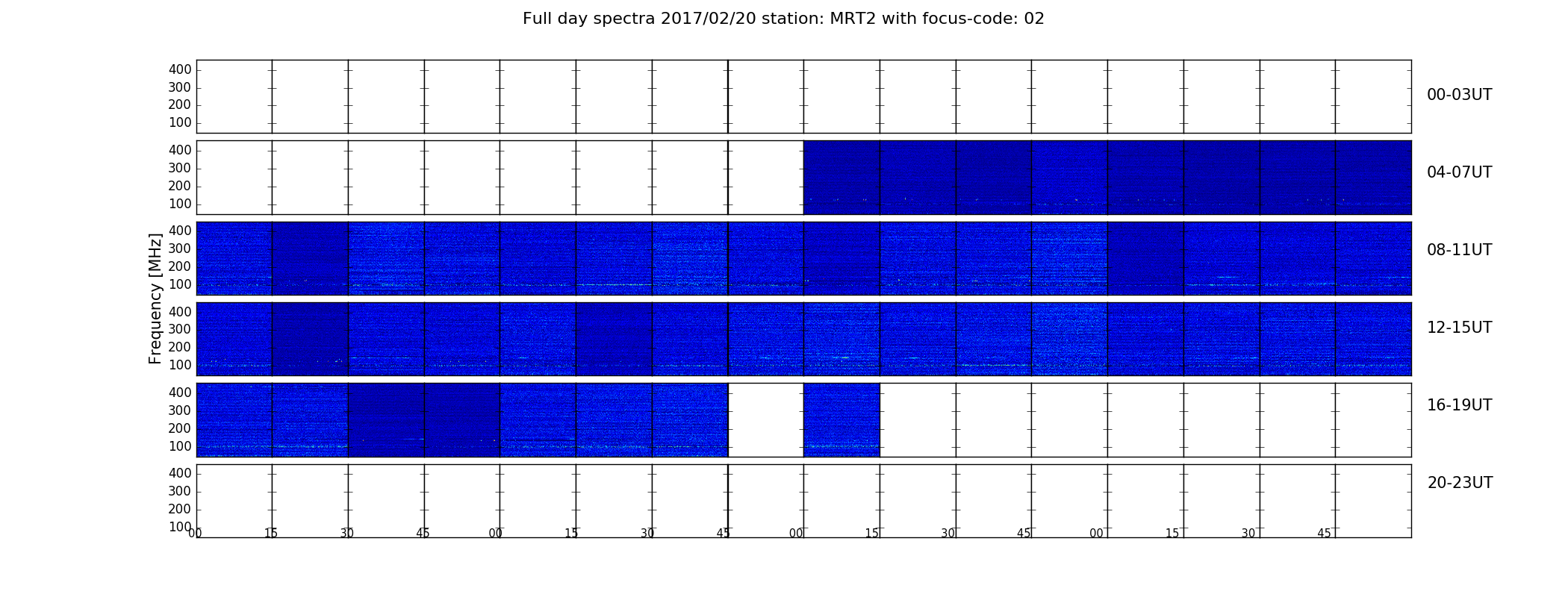 Full day spectra 2017/02/20 station: MRT2 with focus-code: 02

Frequency [MHz]

400
300
200
100
00-03UT

400
300
200
100
04-07UT

400
300
200
100
08-11UT

400
300
200
100
12-15UT

400
300
200
100
16-19UT

400
300
200
100
20-23UT

00 15 30 45 00 15 30 45 00 15 30 45 00 15 30 45